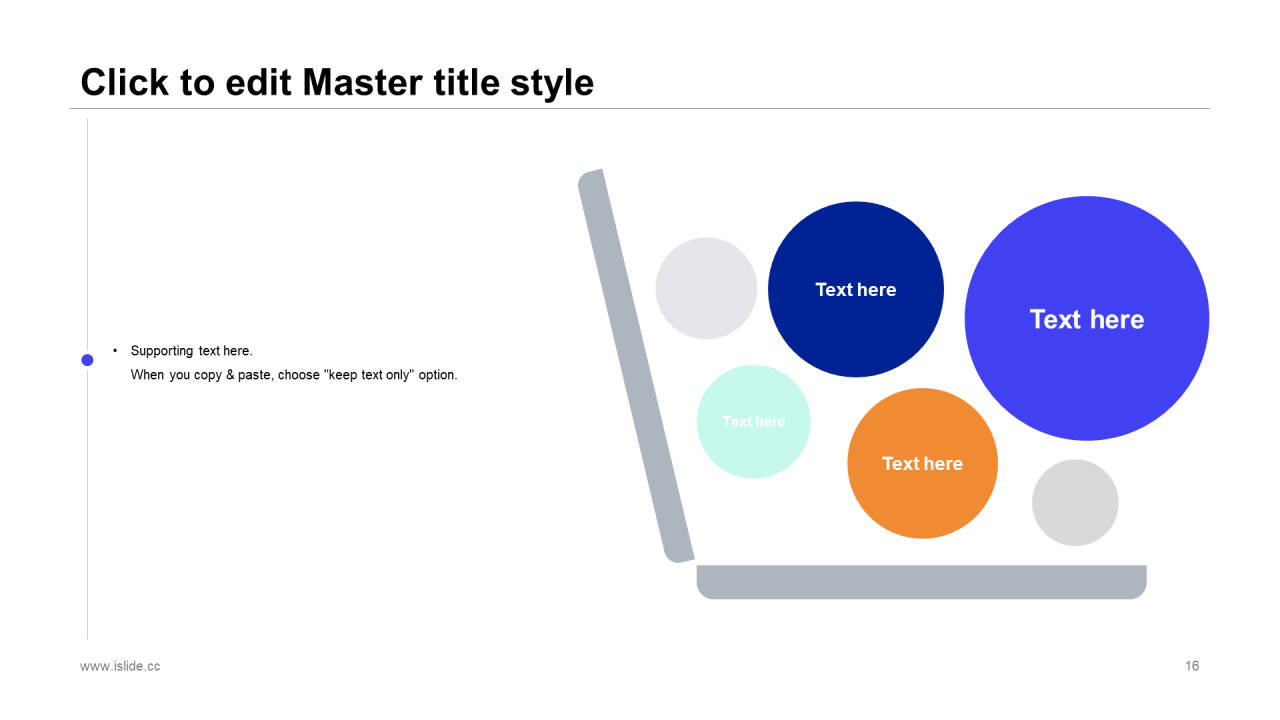 Click to edit Master title style

• Supporting text here.
When you copy & paste, choose "keep text only" option.

Text here

Text here

Text here

Text here

www.islide.cc

16